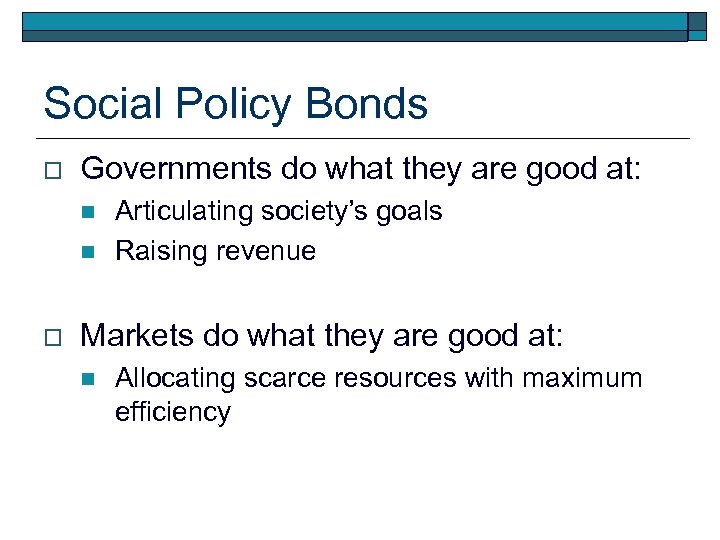 Social Policy Bonds

Governments do what they are good at:

Articulating society's goals

Raising revenue

Markets do what they are good at:

Allocating scarce resources with maximum efficiency